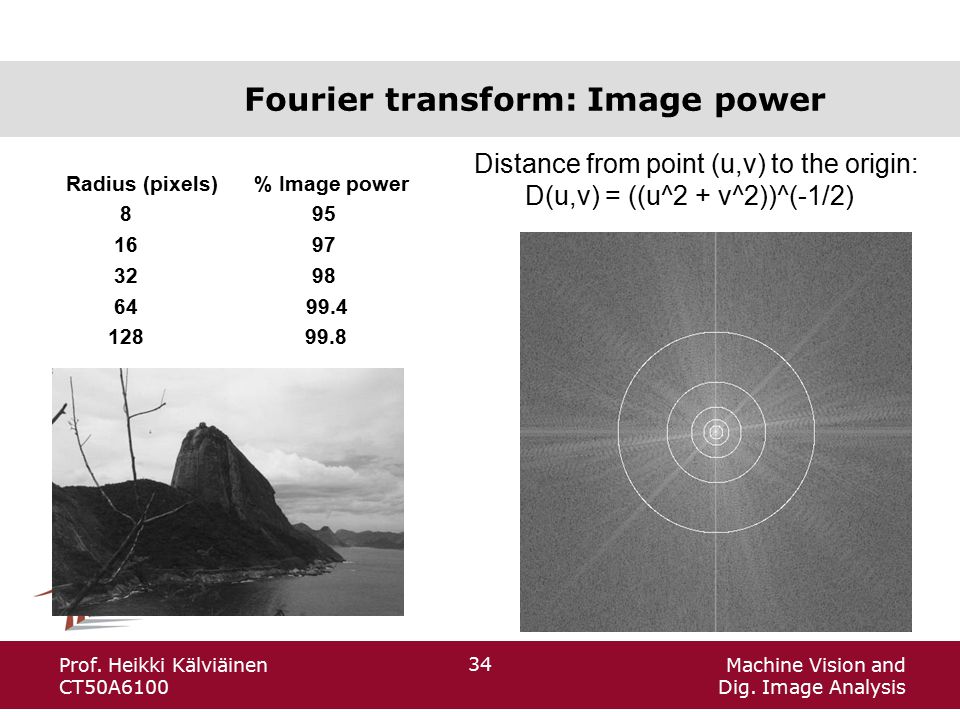 Fourier transform: Image power

| Radius (pixels) | % Image power |
|---|---|
| 8 | 95 |
| 16 | 97 |
| 32 | 98 |
| 64 | 99.4 |
| 128 | 99.8 |

Distance from point (u,v) to the origin:
D(u,v) = ((u^2 + v^2))^(-1/2)

Prof. Heikki Kälviäinen
CT50A6100

34

Machine Vision and
Dig. Image Analysis